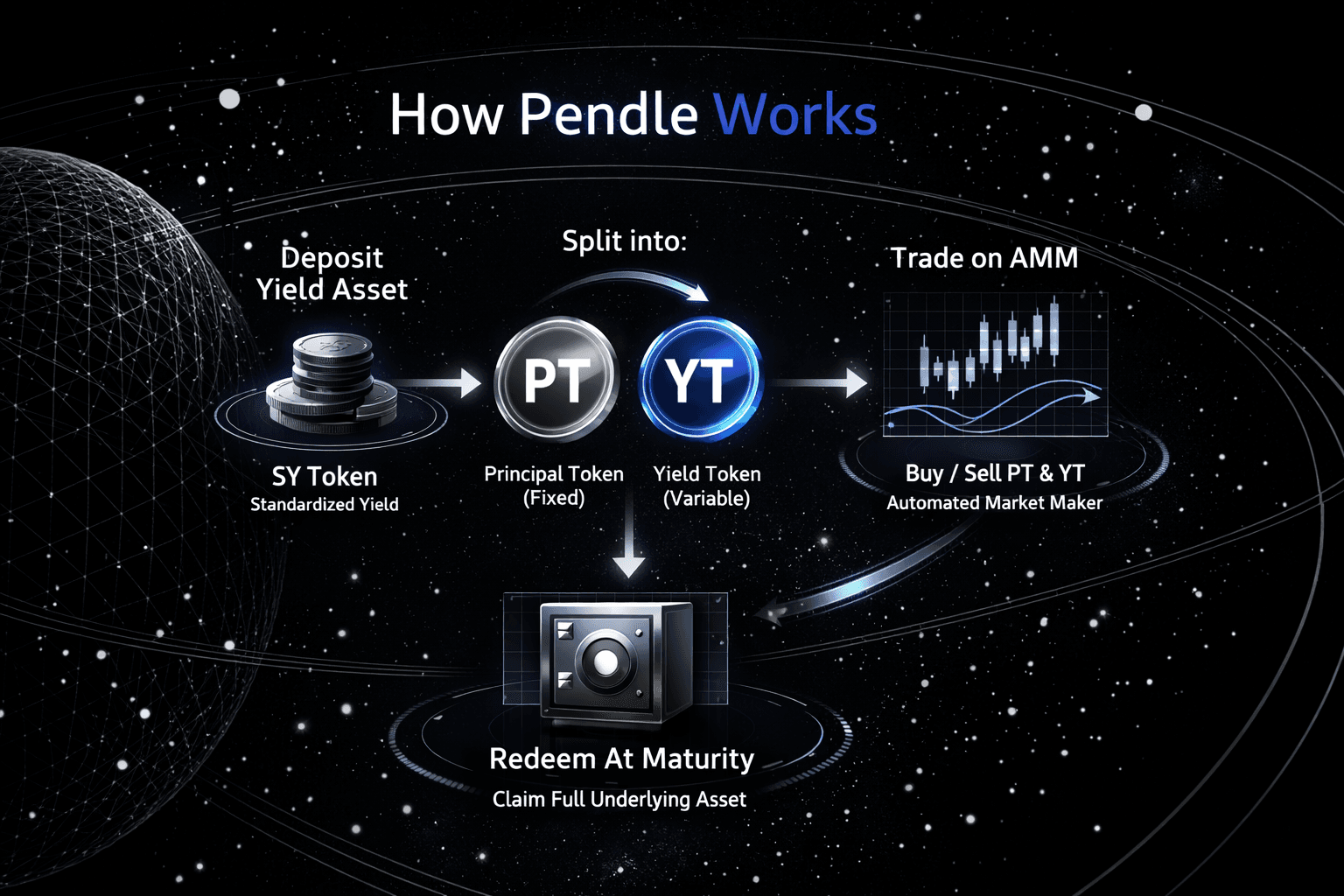 How Pendle Works

Deposit Yield Asset

SY Token
Standardized Yield

Split into:

PT

YT

Principal Token (Fixed)

Yield Token (Variable)

Trade on AMM

Buy / Sell PT & YT
Automated Market Maker

Redeem At Maturity
Claim Full Underlying Asset